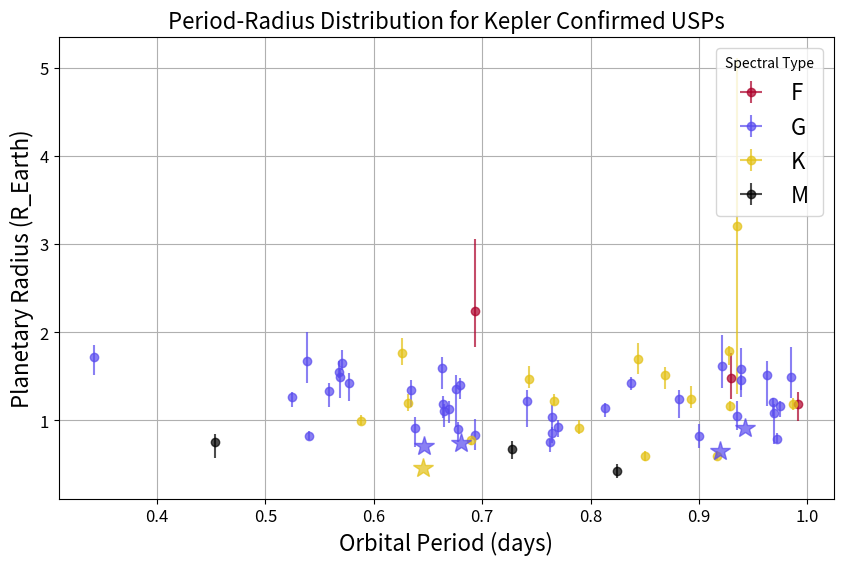 Period-Radius Distribution for Kepler Confirmed USPs

Spectral Type
F
G
K
M

Planetary Radius (R_Earth)

5
4
3
2
1

0.4
0.5
0.6
0.7
0.8
0.9
1.0

Orbital Period (days)